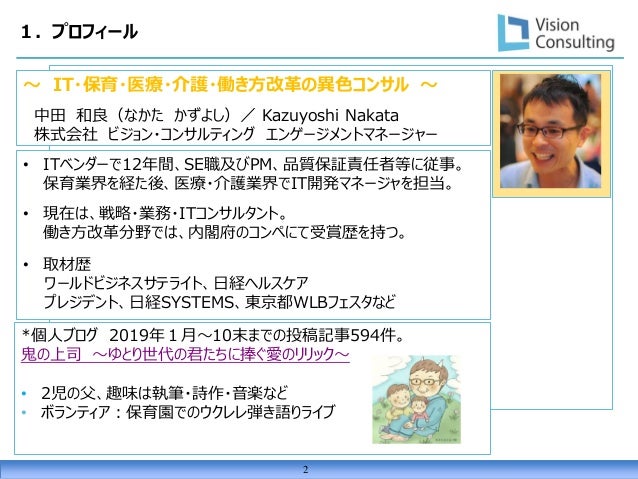 １．プロフィール

Vision Consulting

～ IT･保育･医療･介護･働き方改革の異色コンサル ～

中田 和良（なかた かずよし）／ Kazuyoshi Nakata
株式会社 ビジョン･コンサルティング エンゲージメントマネージャー

• ITベンダーで12年間、SE職及びPM、品質保証責任者等に従事。保育業界を経た後、医療･介護業界でIT開発マネージャを担当。

• 現在は、戦略･業務･ITコンサルタント。働き方改革分野では、内閣府のコンペにて受賞歴を持つ。

• 取材歴
ワールドビジネスサテライト、日経ヘルスケア
プレジデント、日経SYSTEMS、東京都WLBフェスタなど

*個人ブログ 2019年１月～10末までの投稿記事594件。
鬼の上司 ～ゆとり世代の君たちに捧ぐ愛のリリック～

• 2児の父、趣味は執筆･詩作･音楽など
• ボランティア：保育園でのウクレレ弾き語りライブ

2